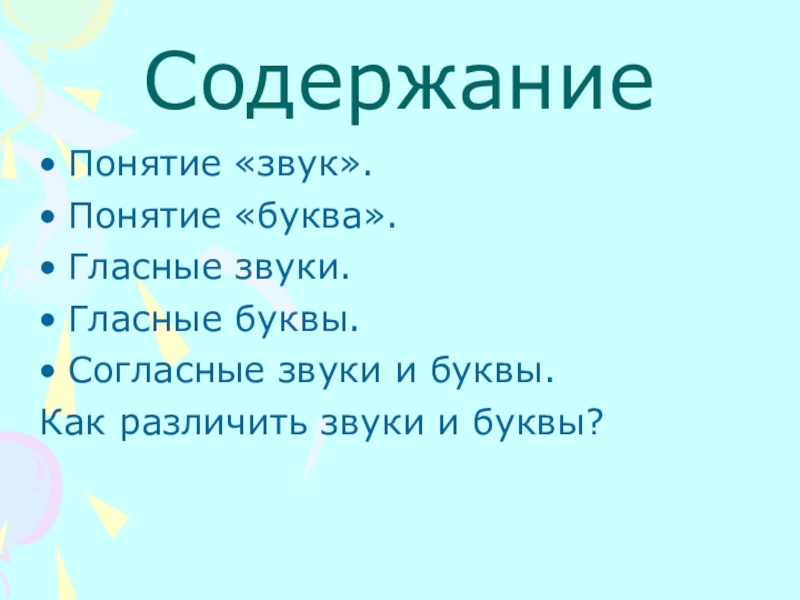 Содержание

• Понятие «звук».
• Понятие «буква».
• Гласные звуки.
• Гласные буквы.
• Согласные звуки и буквы.
Как различить звуки и буквы?